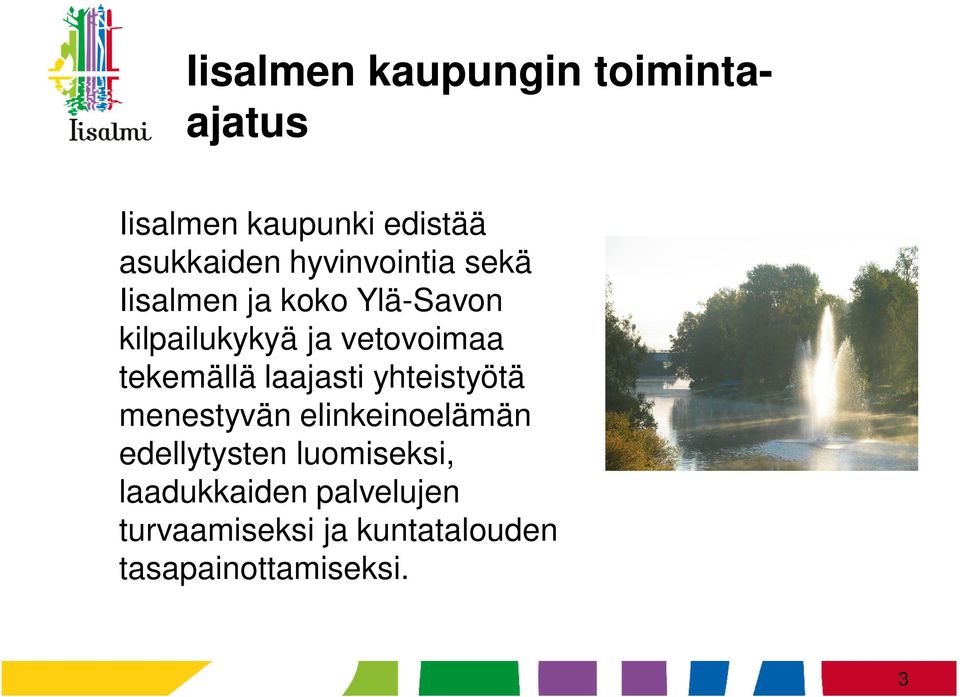 Iisalmi

Iisalmen kaupungin toiminta-ajatus

Iisalmen kaupunki edistää asukkaiden hyvinvointia sekä Iisalmen ja koko Ylä-Savon kilpailukykyä ja vetovoimaa tekemällä laajasti yhteistyötä menestyvän elinkeinoelämän edellytysten luomiseksi, laadukkaiden palvelujen turvaamiseksi ja kuntatalouden tasapainottamiseksi.

3